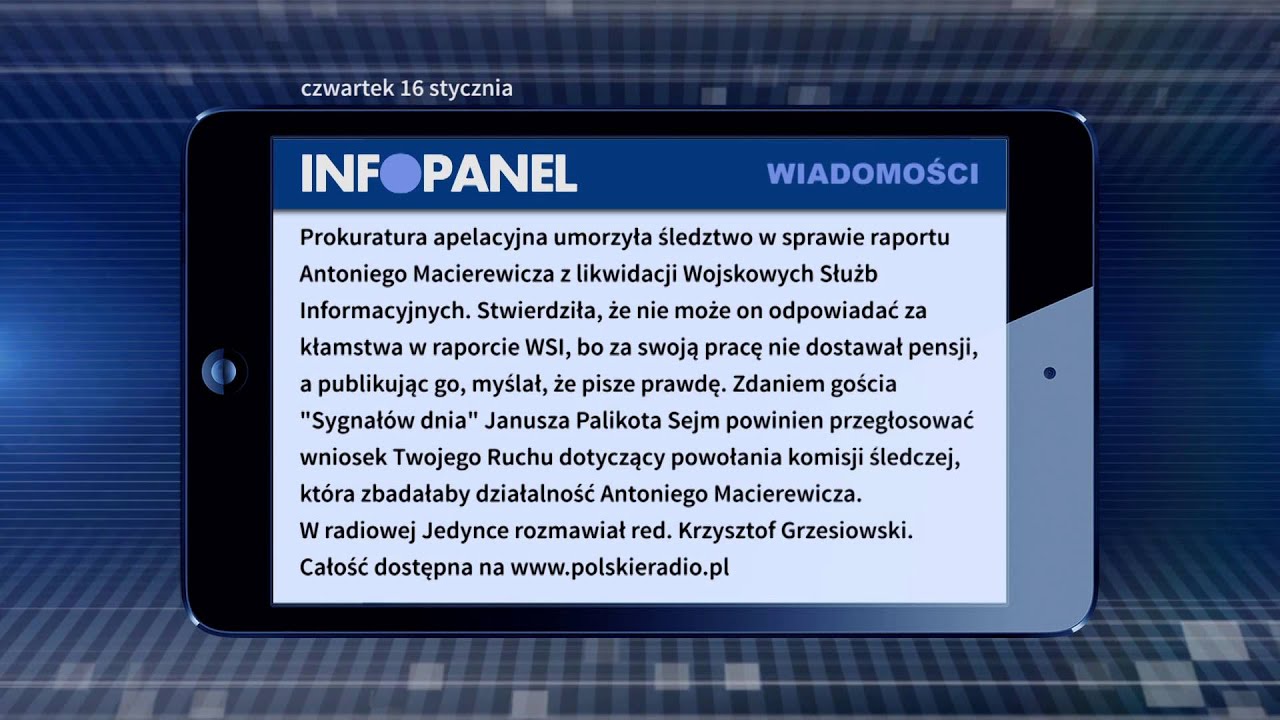 czwartek 16 stycznia

INFOPANEL

WIADOMOŚCI

Prokuratura apelacyjna umorzyła śledztwo w sprawie raportu Antoniego Macierewicza z likwidacji Wojskowych Służb Informacyjnych. Stwierdziła, że nie może on odpowiadać za kłamstwa w raporcie WSI, bo za swoją pracę nie dostawał pensji, a publikując go, myślał, że pisze prawdę. Zdaniem gościa "Sygnałów dnia" Janusza Palikota Sejm powinien przegłosować wniosek Twojego Ruchu dotyczący powołania komisji śledczej, która zbadałaby działalność Antoniego Macierewicza.
W radiowej Jedynce rozmawiał red. Krzysztof Grzesiowski.
Całość dostępna na www.polskieradio.pl